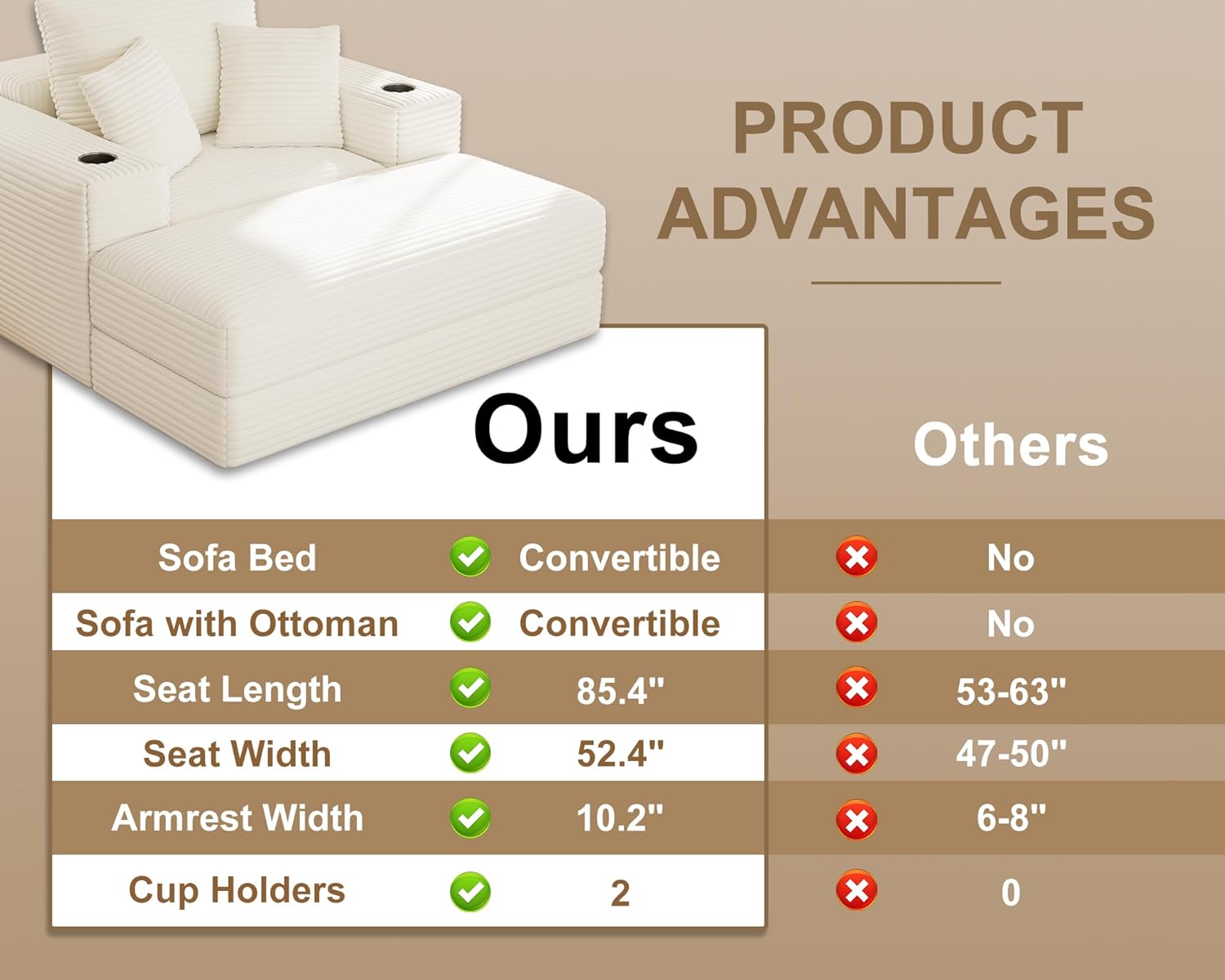 PRODUCT ADVANTAGES

| | Ours | Others |
|---|---|---|
| Sofa Bed | Convertible | No |
| Sofa with Ottoman | Convertible | No |
| Seat Length | 85.4" | 53-63" |
| Seat Width | 52.4" | 47-50" |
| Armrest Width | 10.2" | 6-8" |
| Cup Holders | 2 | 0 |